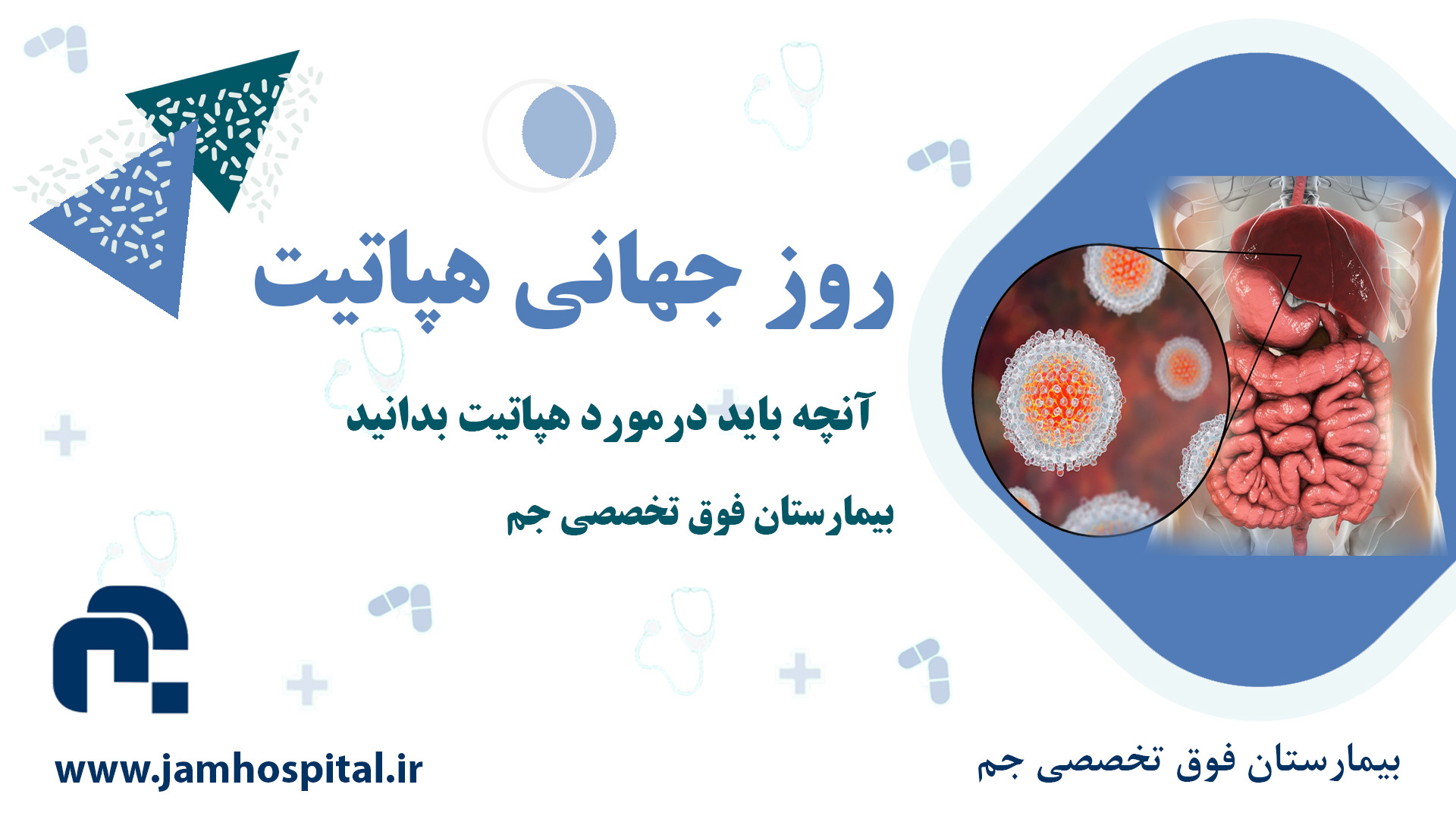 روز جهانی هپاتیت

آنچه باید درمورد هپاتیت بدانید

بیمارستان فوق تخصصی جم

www.jamhospital.ir

بیمارستان فوق تخصصی جم